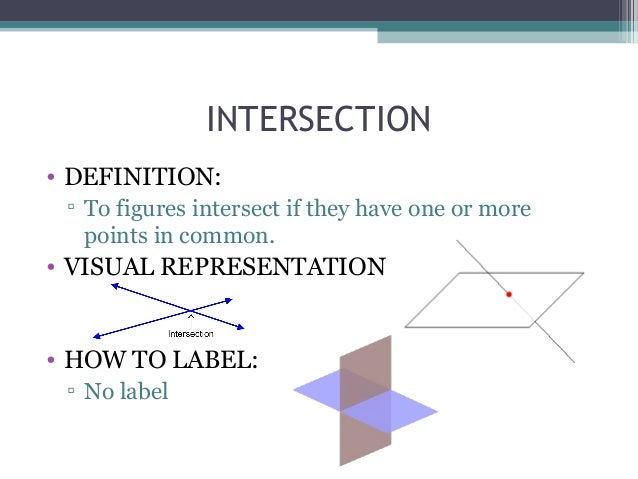 INTERSECTION

• DEFINITION:
▫ To figures intersect if they have one or more points in common.
• VISUAL REPRESENTATION

Intersection

• HOW TO LABEL:
▫ No label